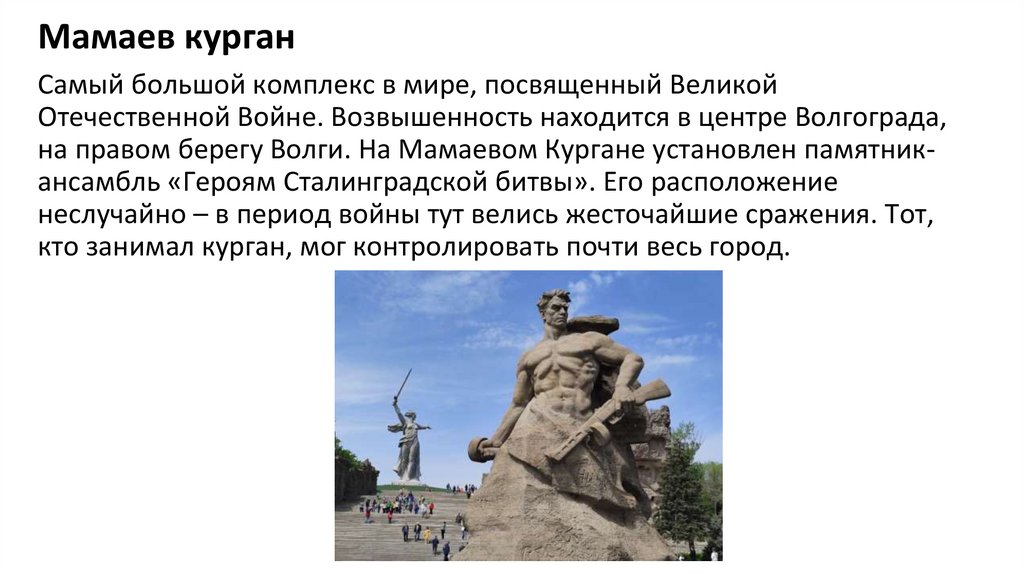 Мамаев курган

Самый большой комплекс в мире, посвященный Великой Отечественной Войне. Возвышенность находится в центре Волгограда, на правом берегу Волги. На Мамаевом Кургане установлен памятник-ансамбль «Героям Сталинградской битвы». Его расположение неслучайно – в период войны тут велись жесточайшие сражения. Тот, кто занимал курган, мог контролировать почти весь город.